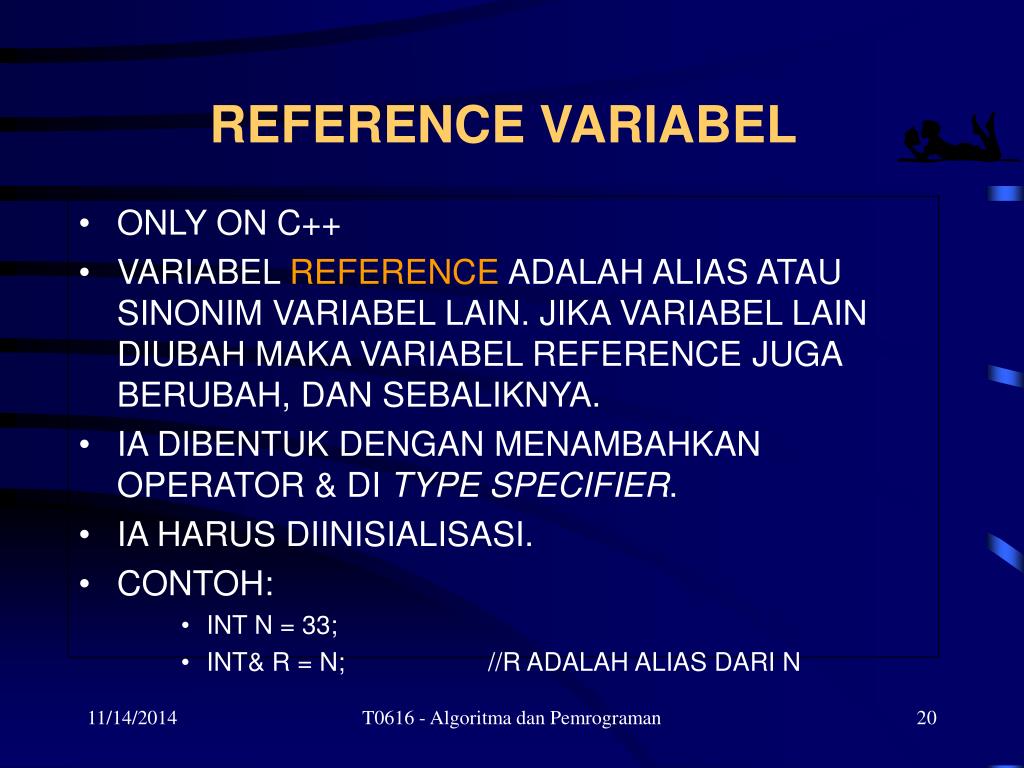 REFERENCE VARIABEL

• ONLY ON C++
• VARIABEL REFERENCE ADALAH ALIAS ATAU SINONIM VARIABEL LAIN. JIKA VARIABEL LAIN DIUBAH MAKA VARIABEL REFERENCE JUGA BERUBAH, DAN SEBALIKNYA.
• IA DIBENTUK DENGAN MENAMBAHKAN OPERATOR & DI TYPE SPECIFIER.
• IA HARUS DIINISIALISASI.
• CONTOH:
  • INT N = 33;
  • INT& R = N; //R ADALAH ALIAS DARI N

11/14/2014
T0616 - Algoritma dan Pemrograman
20